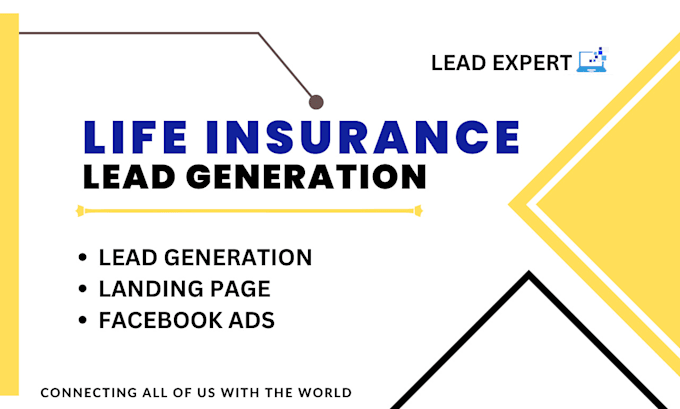 LEAD EXPERT

LIFE INSURANCE
LEAD GENERATION

• LEAD GENERATION
• LANDING PAGE
• FACEBOOK ADS

CONNECTING ALL OF US WITH THE WORLD